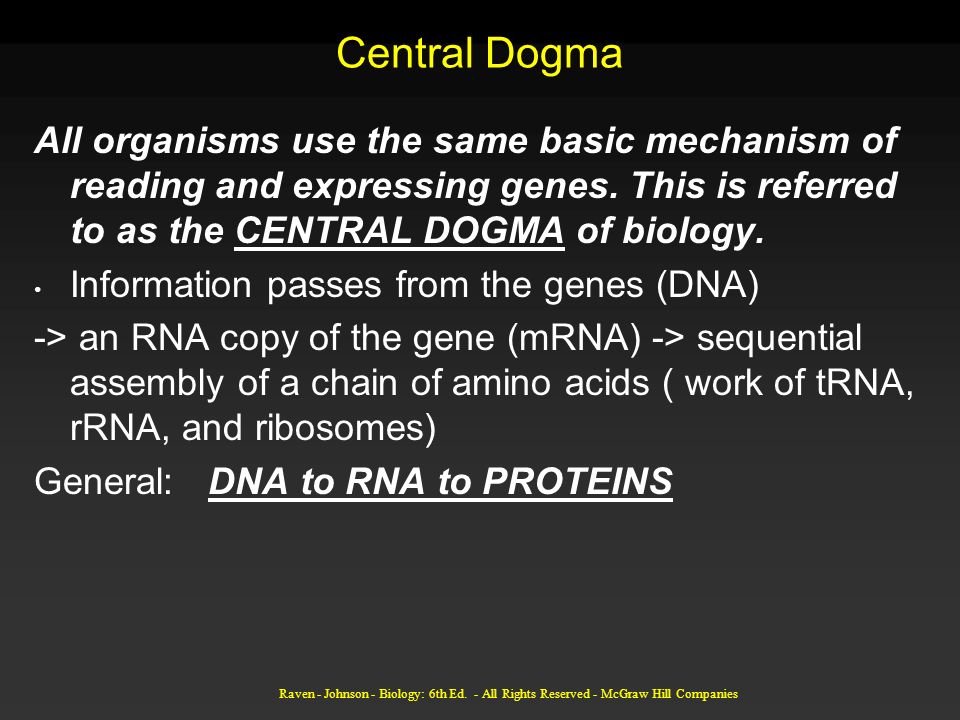 Central Dogma

All organisms use the same basic mechanism of reading and expressing genes. This is referred to as the CENTRAL DOGMA of biology.

• Information passes from the genes (DNA)

-> an RNA copy of the gene (mRNA) -> sequential assembly of a chain of amino acids ( work of tRNA, rRNA, and ribosomes)

General: DNA to RNA to PROTEINS

Raven - Johnson - Biology: 6th Ed. - All Rights Reserved - McGraw Hill Companies